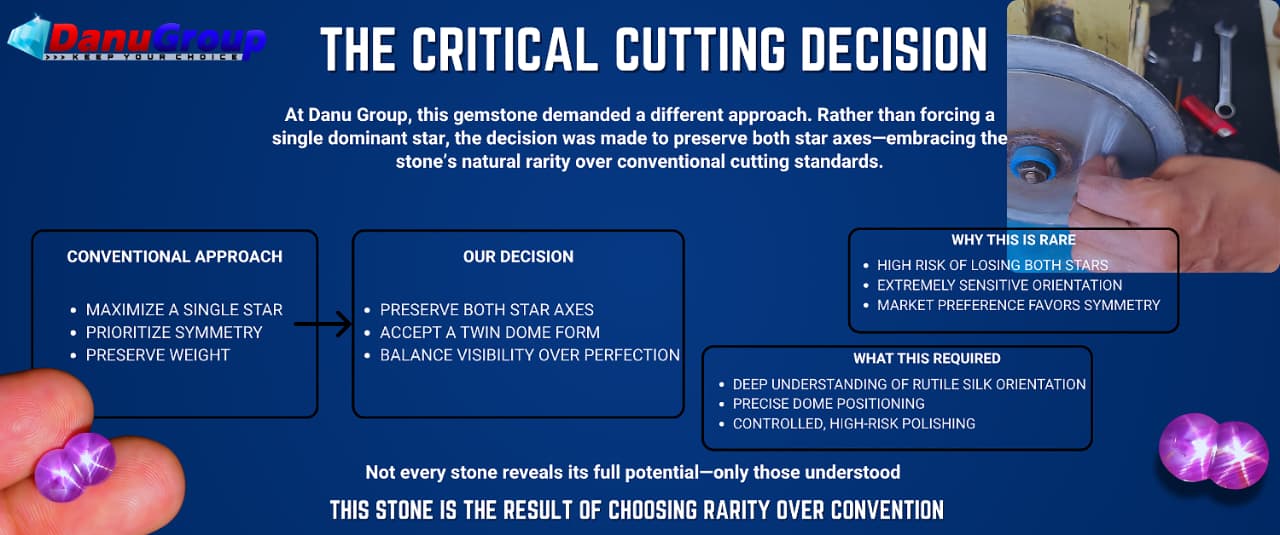 DanuGroup
>>> KEEP YOUR CHOICE

THE CRITICAL CUTTING DECISION

At Danu Group, this gemstone demanded a different approach. Rather than forcing a single dominant star, the decision was made to preserve both star axes—embracing the stone's natural rarity over conventional cutting standards.

CONVENTIONAL APPROACH

- MAXIMIZE A SINGLE STAR
- PRIORITIZE SYMMETRY
- PRESERVE WEIGHT

OUR DECISION

- PRESERVE BOTH STAR AXES
- ACCEPT A TWIN DOME FORM
- BALANCE VISIBILITY OVER PERFECTION

WHY THIS IS RARE

- HIGH RISK OF LOSING BOTH STARS
- EXTREMELY SENSITIVE ORIENTATION
- MARKET PREFERENCE FAVORS SYMMETRY

WHAT THIS REQUIRED

- DEEP UNDERSTANDING OF RUTILE SILK ORIENTATION
- PRECISE DOME POSITIONING
- CONTROLLED, HIGH-RISK POLISHING

Not every stone reveals its full potential—only those understood

THIS STONE IS THE RESULT OF CHOOSING RARITY OVER CONVENTION